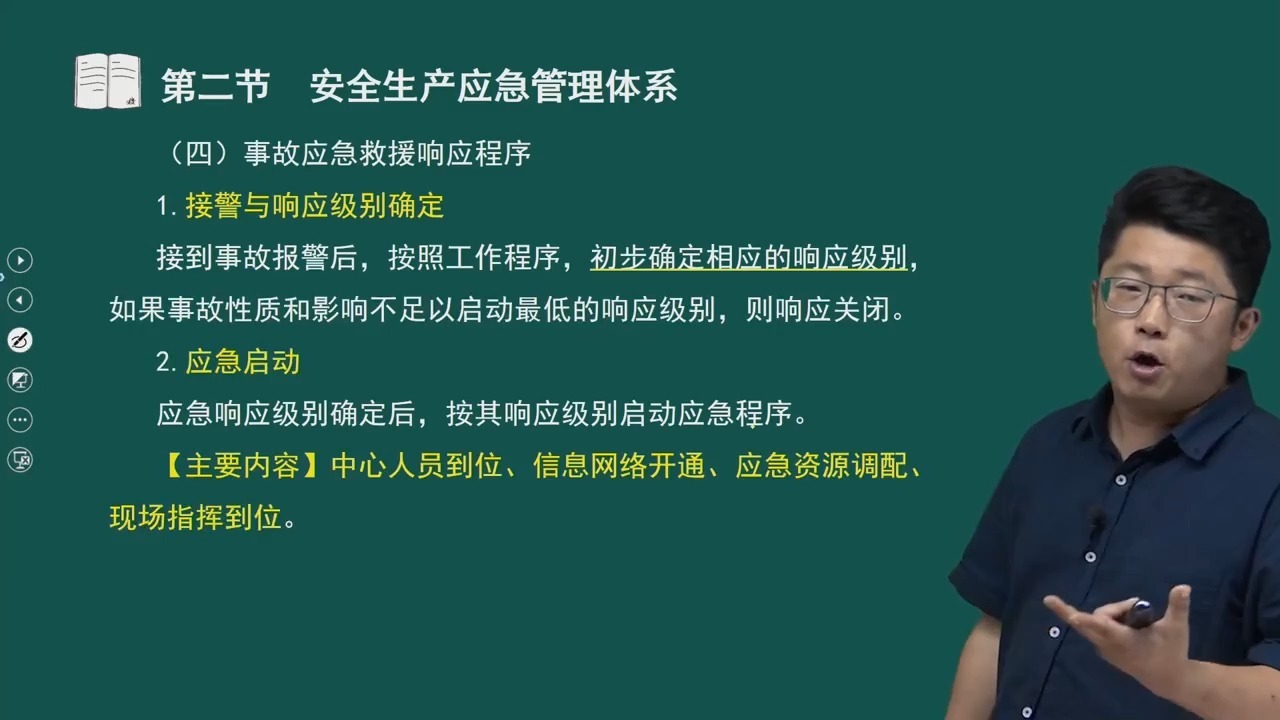 第二节　安全生产应急管理体系

（四）事故应急救援响应程序

1. 接警与响应级别确定

接到事故报警后，按照工作程序，初步确定相应的响应级别，如果事故性质和影响不足以启动最低的响应级别，则响应关闭。

2. 应急启动

应急响应级别确定后，按其响应级别启动应急程序。

【主要内容】中心人员到位、信息网络开通、应急资源调配、现场指挥到位。